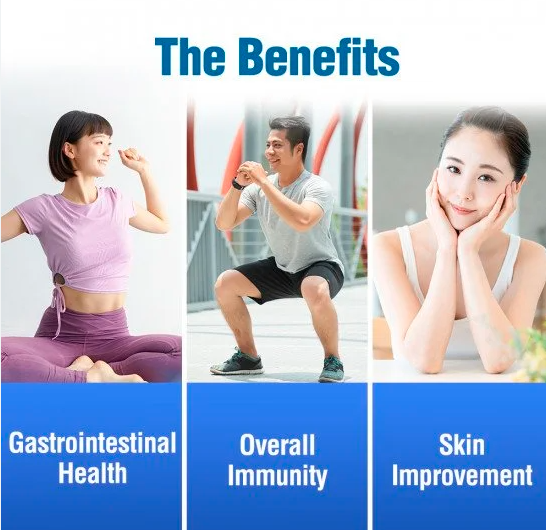 The Benefits

Gastrointestinal Health

Overall Immunity

Skin Improvement